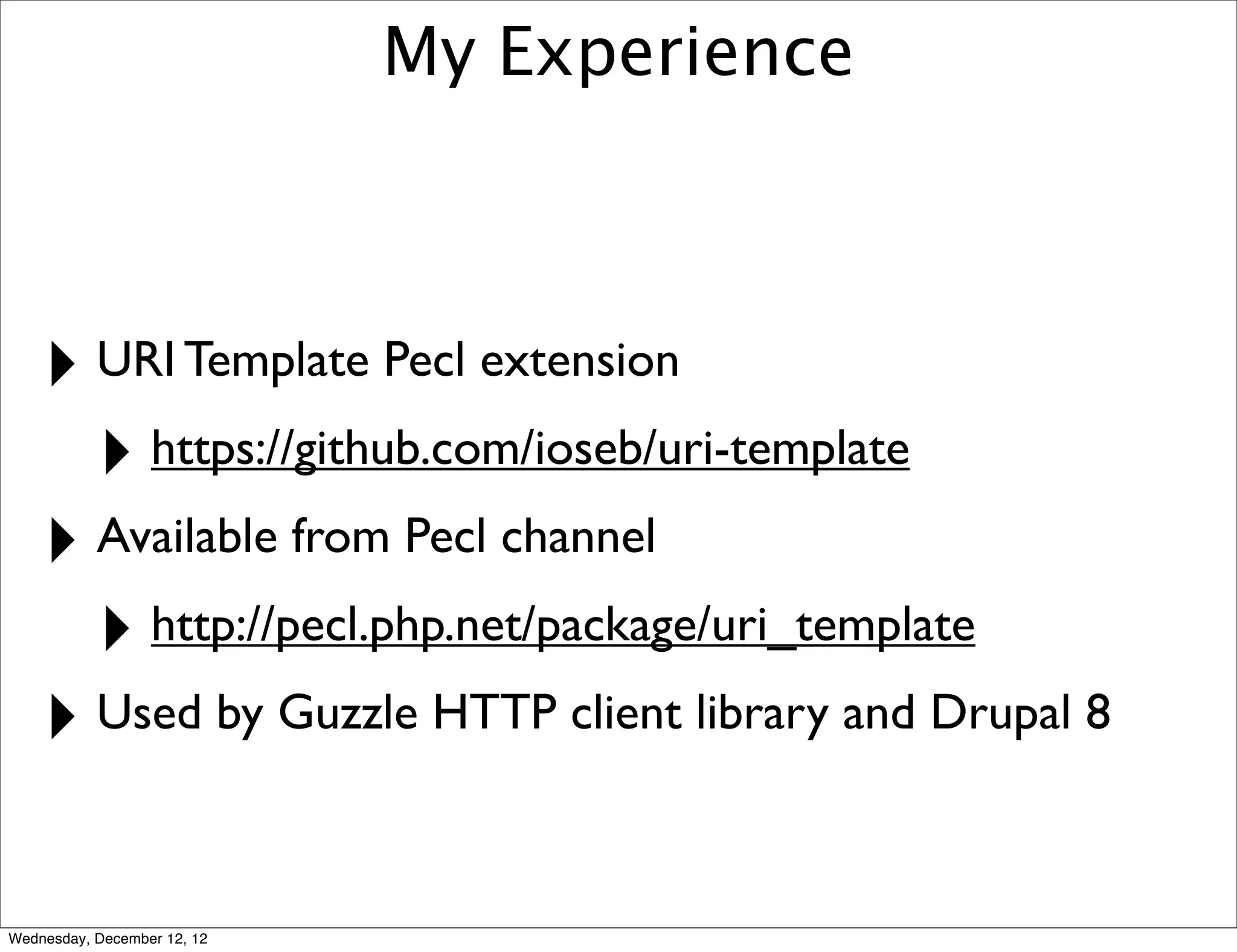 My Experience

‣ URI Template Pecl extension

‣ https://github.com/ioseb/uri-template

‣ Available from Pecl channel

‣ http://pecl.php.net/package/uri_template

‣ Used by Guzzle HTTP client library and Drupal 8

Wednesday, December 12, 12